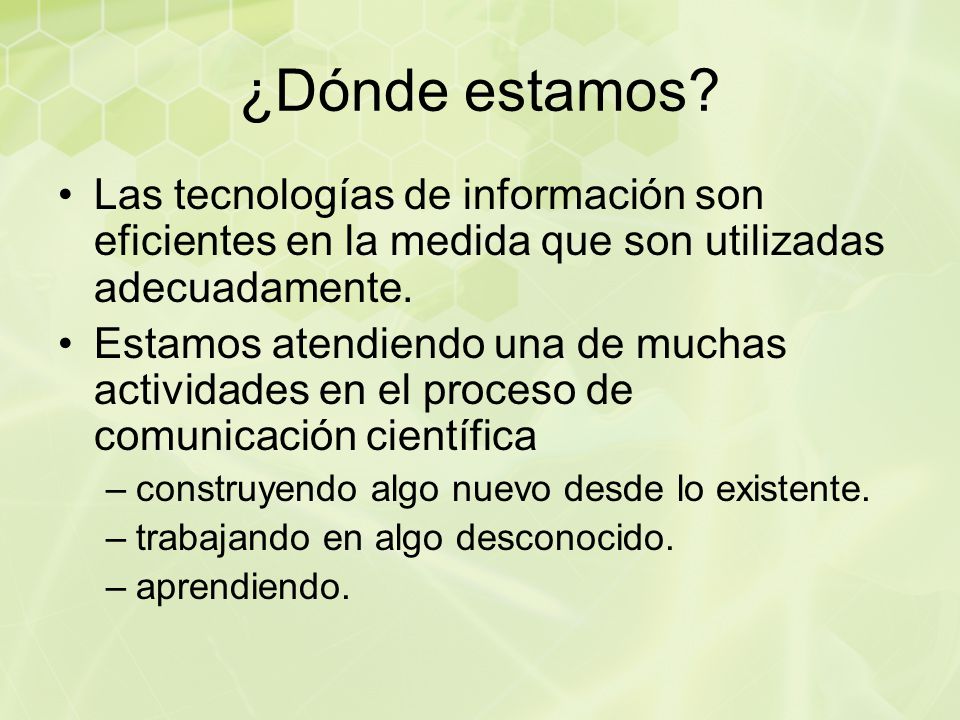 ¿Dónde estamos?

• Las tecnologías de información son eficientes en la medida que son utilizadas adecuadamente.
• Estamos atendiendo una de muchas actividades en el proceso de comunicación científica
– construyendo algo nuevo desde lo existente.
– trabajando en algo desconocido.
– aprendiendo.